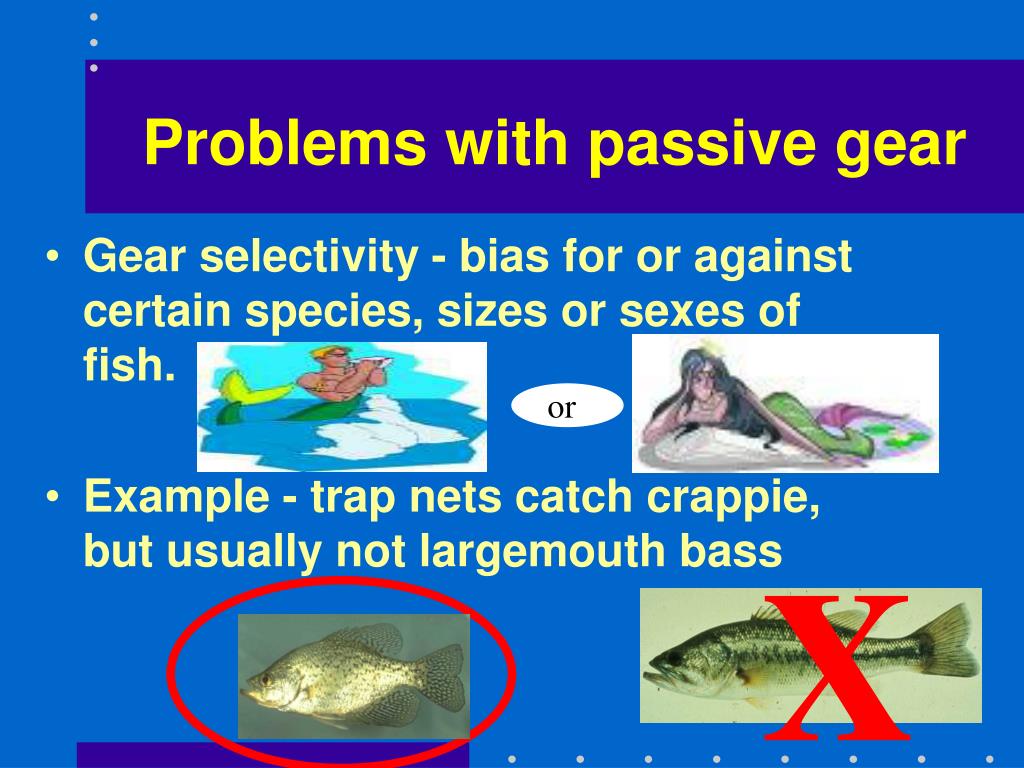 Problems with passive gear

• Gear selectivity - bias for or against certain species, sizes or sexes of fish.

or

• Example - trap nets catch crappie, but usually not largemouth bass

X